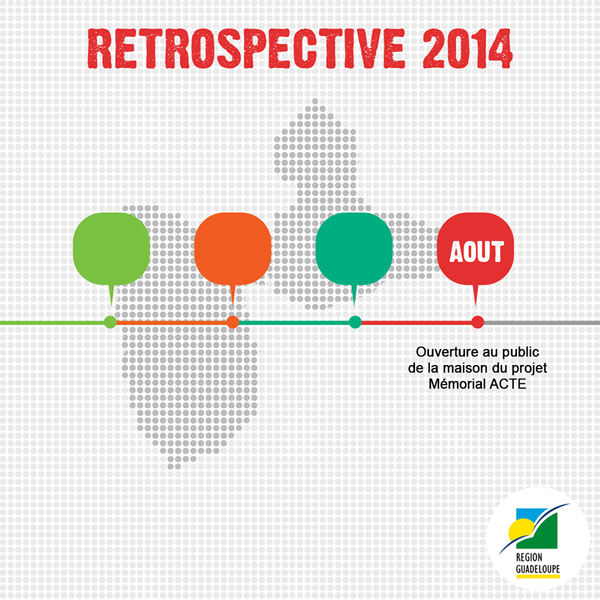 RETROSPECTIVE 2014

AOUT

Ouverture au public de la maison du projet Mémorial ACTE

REGION GUADELOUPE